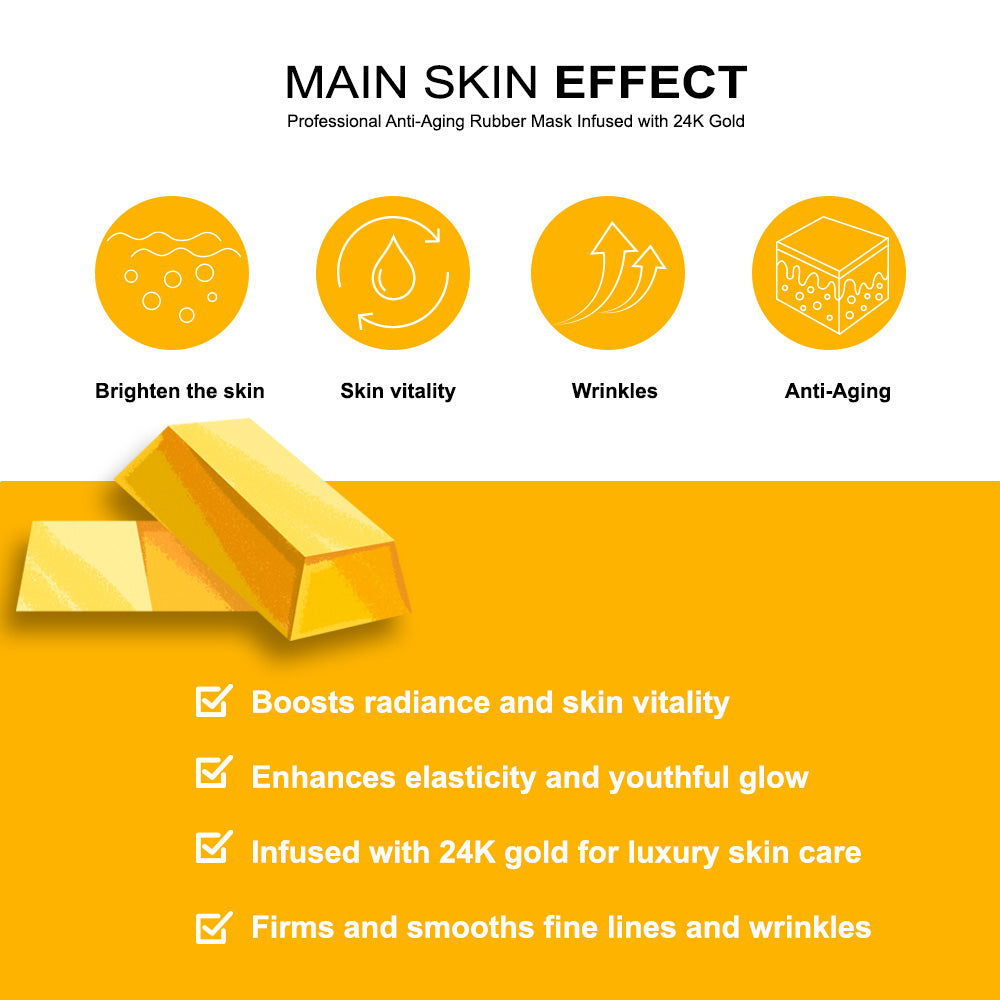 MAIN SKIN EFFECT
Professional Anti-Aging Rubber Mask Infused with 24K Gold

Brighten the skin

Skin vitality

Wrinkles

Anti-Aging

Boosts radiance and skin vitality

Enhances elasticity and youthful glow

Infused with 24K gold for luxury skin care

Firms and smooths fine lines and wrinkles